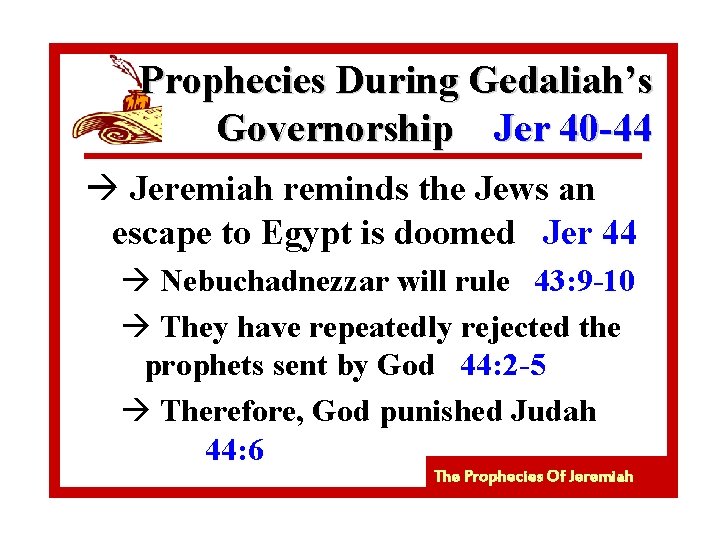 Prophecies During Gedaliah's Governorship Jer 40-44

→ Jeremiah reminds the Jews an escape to Egypt is doomed Jer 44

→ Nebuchadnezzar will rule 43:9-10

→ They have repeatedly rejected the prophets sent by God 44:2-5

→ Therefore, God punished Judah 44:6

The Prophecies Of Jeremiah